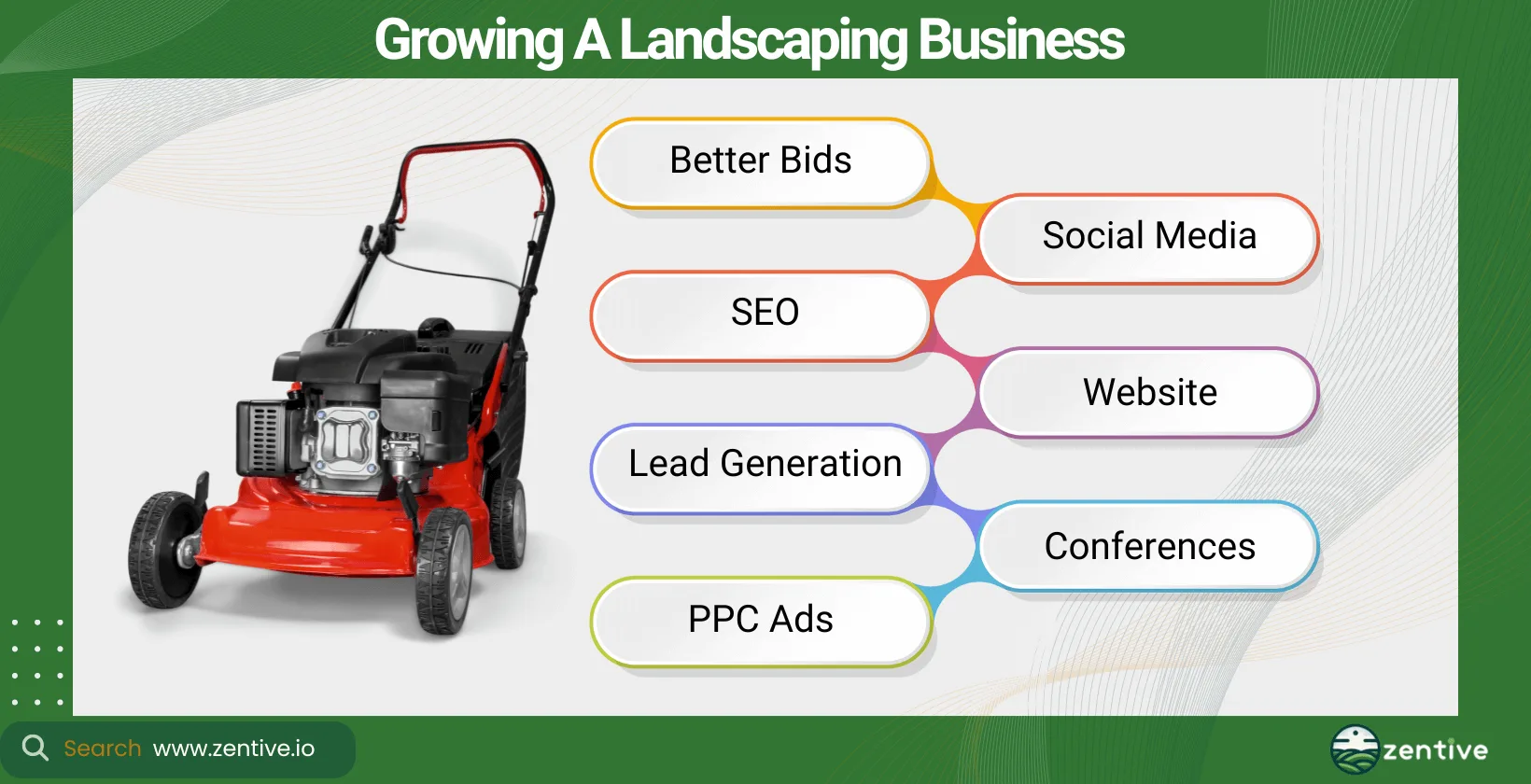 Growing A Landscaping Business

Better Bids

Social Media

SEO

Website

Lead Generation

Conferences

PPC Ads

Search www.zentive.io

zentive